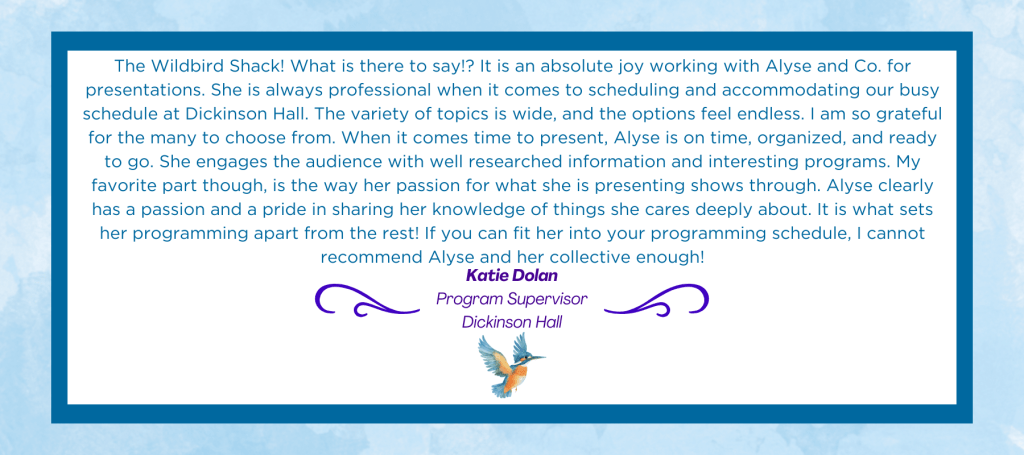 The Wildbird Shack! What is there to say!? It is an absolute joy working with Alyse and Co. for presentations. She is always professional when it comes to scheduling and accommodating our busy schedule at Dickinson Hall. The variety of topics is wide, and the options feel endless. I am so grateful for the many to choose from. When it comes time to present, Alyse is on time, organized, and ready to go. She engages the audience with well researched information and interesting programs. My favorite part though, is the way her passion for what she is presenting shows through. Alyse clearly has a passion and a pride in sharing her knowledge of things she cares deeply about. It is what sets her programming apart from the rest! If you can fit her into your programming schedule, I cannot recommend Alyse and her collective enough!

Katie Dolan
Program Supervisor
Dickinson Hall